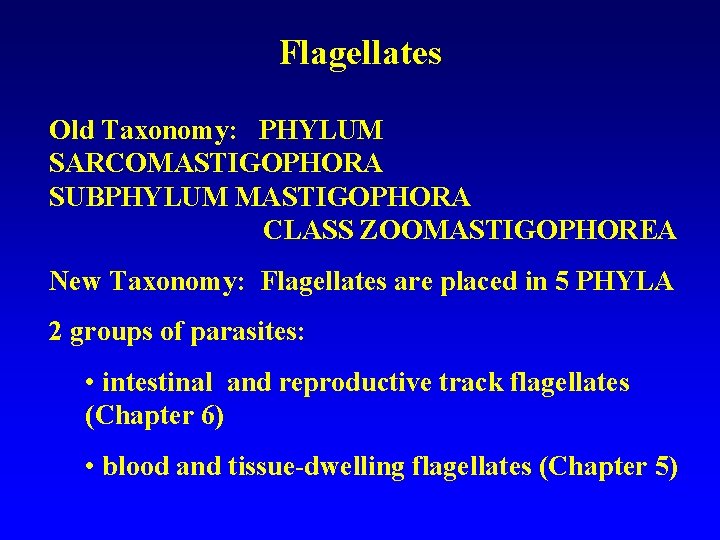 Flagellates

Old Taxonomy: PHYLUM SARCOMASTIGOPHORA
SUBPHYLUM MASTIGOPHORA
CLASS ZOOMASTIGOPHOREA

New Taxonomy: Flagellates are placed in 5 PHYLA

2 groups of parasites:

• intestinal and reproductive track flagellates (Chapter 6)

• blood and tissue-dwelling flagellates (Chapter 5)